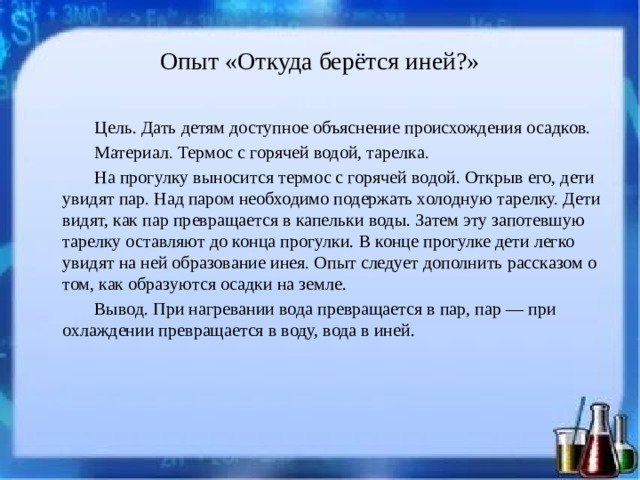 Опыт «Откуда берётся иней?»

Цель. Дать детям доступное объяснение происхождения осадков.

Материал. Термос с горячей водой, тарелка.

На прогулку выносится термос с горячей водой. Открыв его, дети увидят пар. Над паром необходимо подержать холодную тарелку. Дети видят, как пар превращается в капельки воды. Затем эту запотевшую тарелку оставляют до конца прогулки. В конце прогулке дети легко увидят на ней образование инея. Опыт следует дополнить рассказом о том, как образуются осадки на земле.

Вывод. При нагревании вода превращается в пар, пар — при охлаждении превращается в воду, вода в иней.